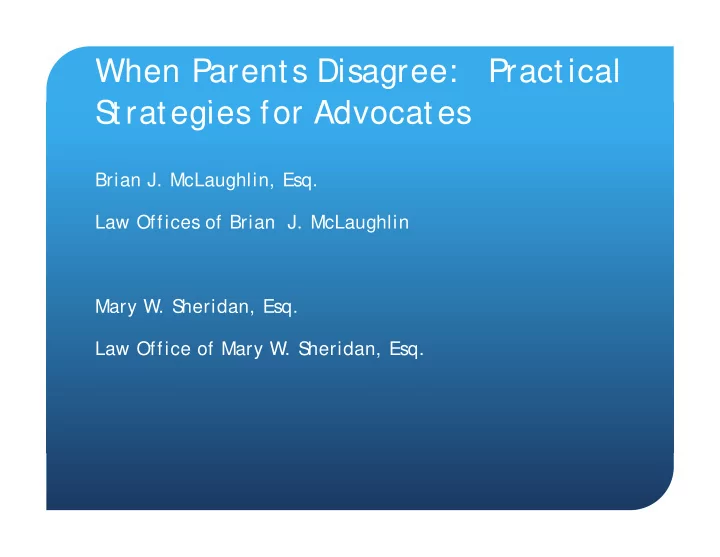 When Parents Disagree: Practical Strategies for Advocates

Brian J. McLaughlin, Esq.

Law Offices of Brian J. McLaughlin

Mary W. Sheridan, Esq.

Law Office of Mary W. Sheridan, Esq.